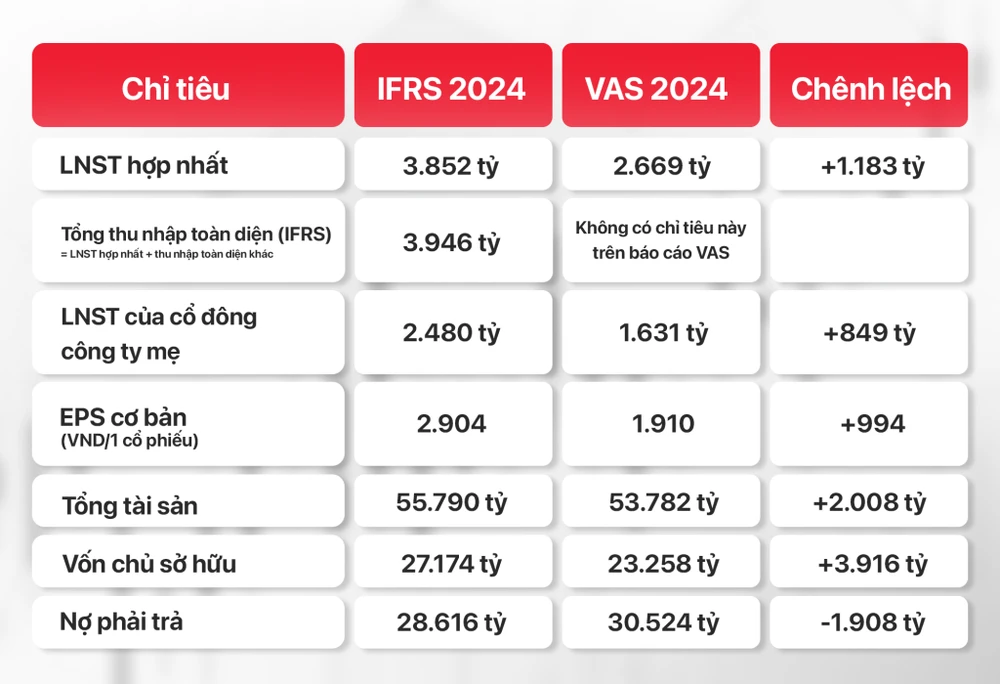 | Chỉ tiêu | IFRS 2024 | VAS 2024 | Chênh lệch |
|---|---|---|---|
| LNST hợp nhất | 3.852 tỷ | 2.669 tỷ | +1.183 tỷ |
| Tổng thu nhập toàn diện (IFRS) = LNST hợp nhất + thu nhập toàn diện khác | 3.946 tỷ | Không có chỉ tiêu này trên báo cáo VAS | |
| LNST của cổ đông công ty mẹ | 2.480 tỷ | 1.631 tỷ | +849 tỷ |
| EPS cơ bản (VND/1 cổ phiếu) | 2.904 | 1.910 | +994 |
| Tổng tài sản | 55.790 tỷ | 53.782 tỷ | +2.008 tỷ |
| Vốn chủ sở hữu | 27.174 tỷ | 23.258 tỷ | +3.916 tỷ |
| Nợ phải trả | 28.616 tỷ | 30.524 tỷ | -1.908 tỷ |